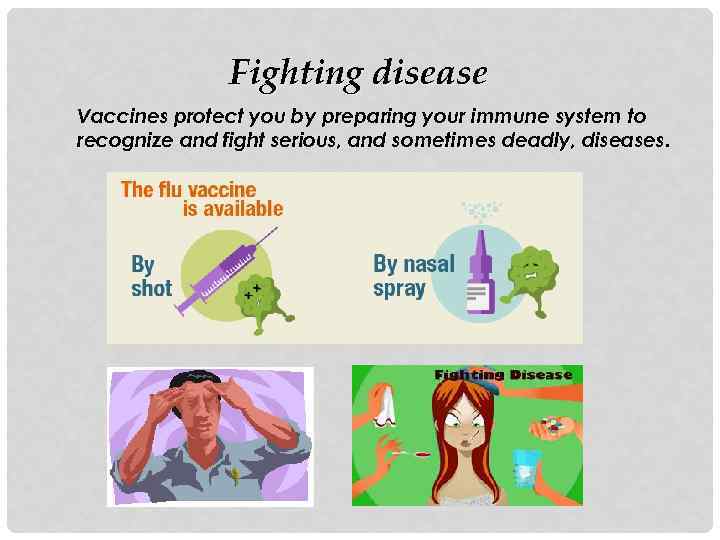 Fighting disease

Vaccines protect you by preparing your immune system to recognize and fight serious, and sometimes deadly, diseases.

The flu vaccine is available

By shot

By nasal spray

Fighting Disease